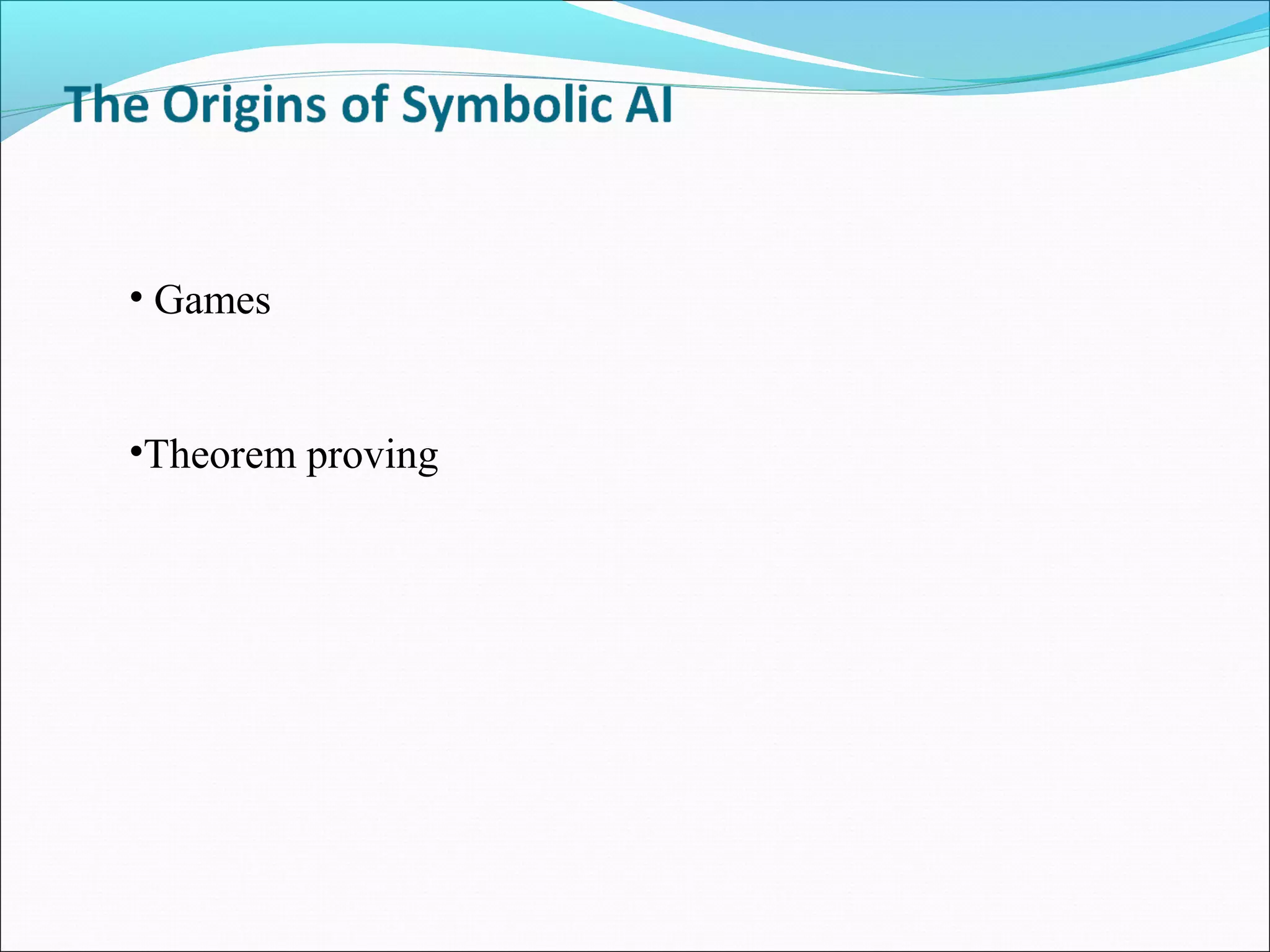 The Origins of Symbolic AI

• Games

•Theorem proving